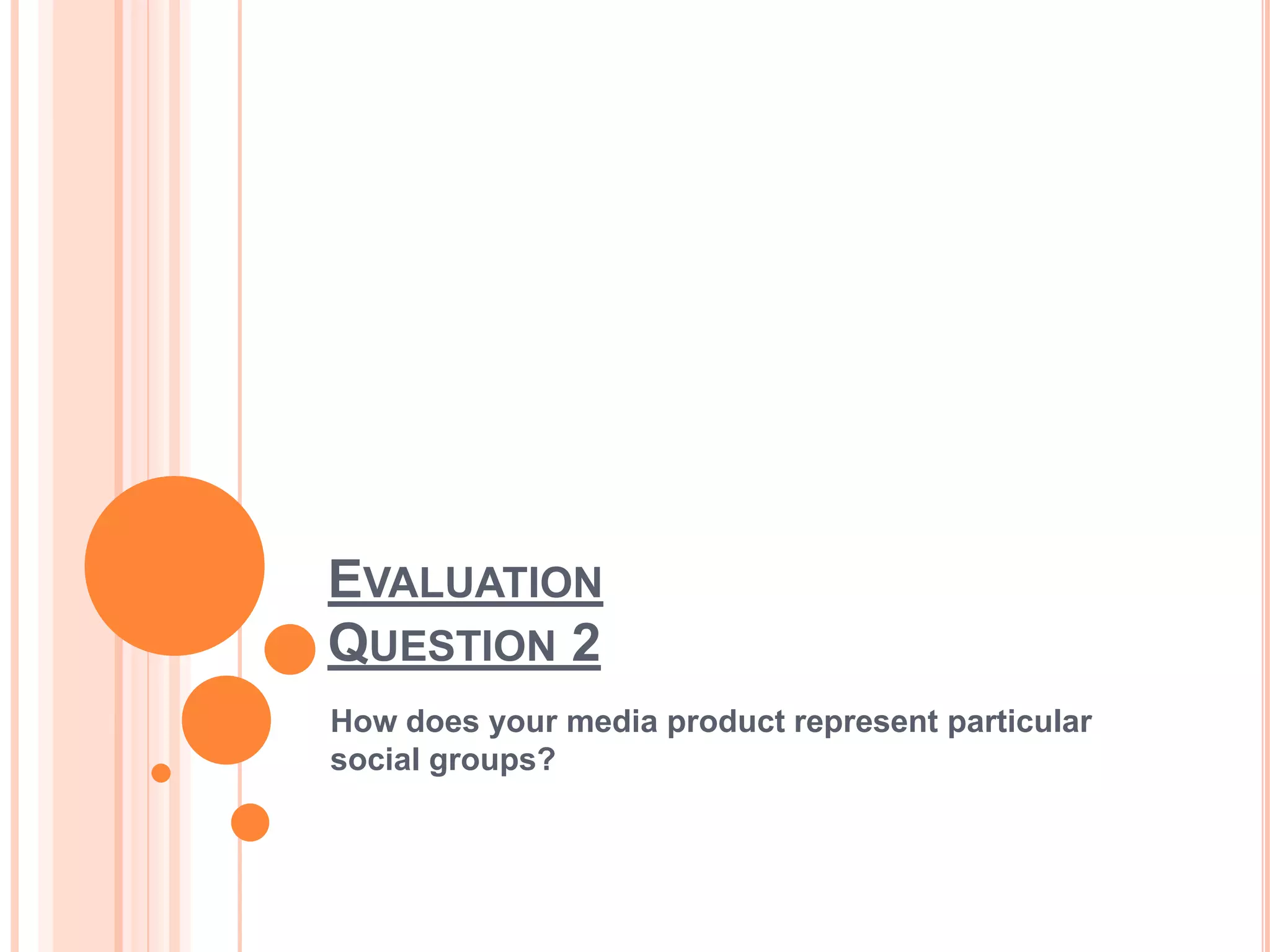 EVALUATION QUESTION 2

How does your media product represent particular social groups?